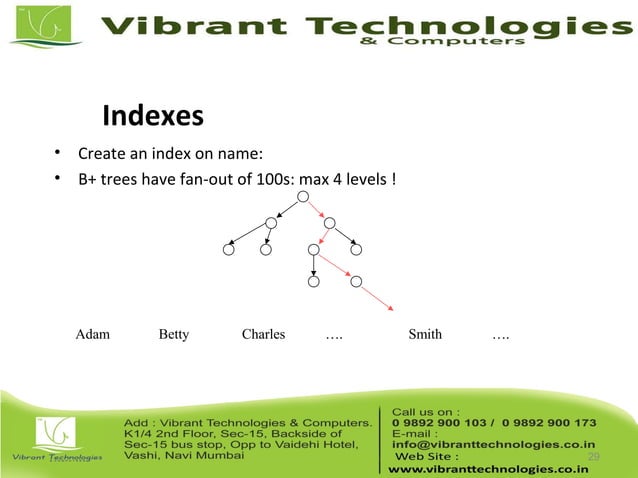 Vibrant Technologies
& Computers

Indexes

• Create an index on name:
• B+ trees have fan-out of 100s: max 4 levels !

Adam Betty Charles …. Smith ….

Vibrant Technologies

Add : Vibrant Technologies & Computers. K1/4 2nd Floor, Sec-15, Backside of Sec-15 bus stop, Opp to Vaidehi Hotel, Vashi, Navi Mumbai

Call us on :
0 9892 900 103 / 0 9892 900 173
E-mail :
info@vibranttechnologies.co.in
Web Site :
www.vibranttechnologies.co.in

29